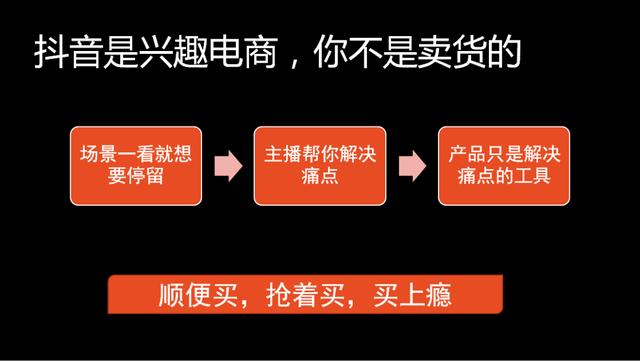 抖音是兴趣电商，你不是卖货的

场景一看就想要停留

主播帮你解决痛点

产品只是解决痛点的工具

顺便买，抢着买，买上瘾